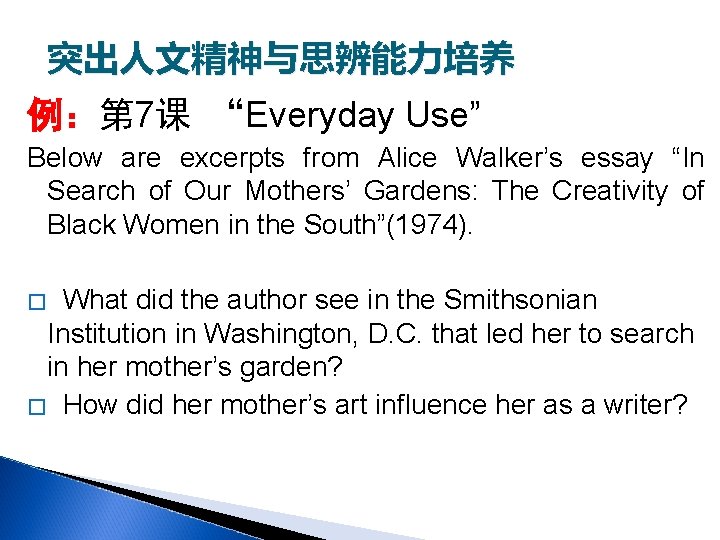 突出人文精神与思辨能力培养

例：第7课　“Everyday Use”

Below are excerpts from Alice Walker’s essay “In Search of Our Mothers’ Gardens: The Creativity of Black Women in the South”(1974).

□ What did the author see in the Smithsonian Institution in Washington, D.C. that led her to search in her mother’s garden?

□ How did her mother’s art influence her as a writer?